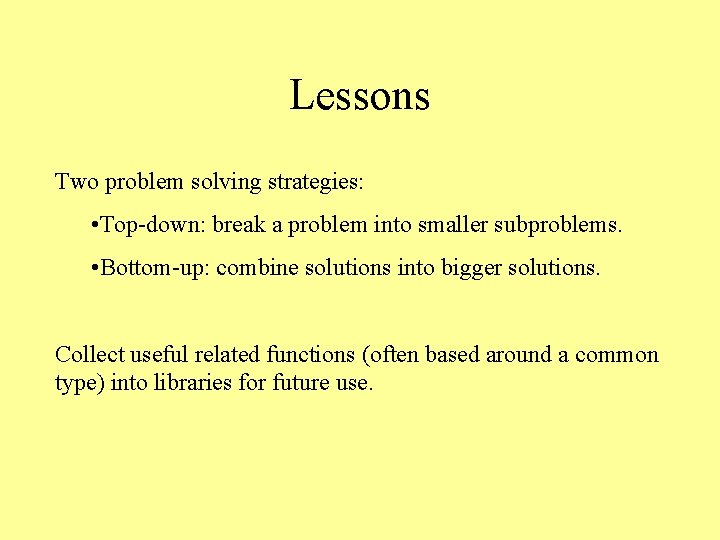 Lessons

Two problem solving strategies:

•Top-down: break a problem into smaller subproblems.

•Bottom-up: combine solutions into bigger solutions.

Collect useful related functions (often based around a common type) into libraries for future use.